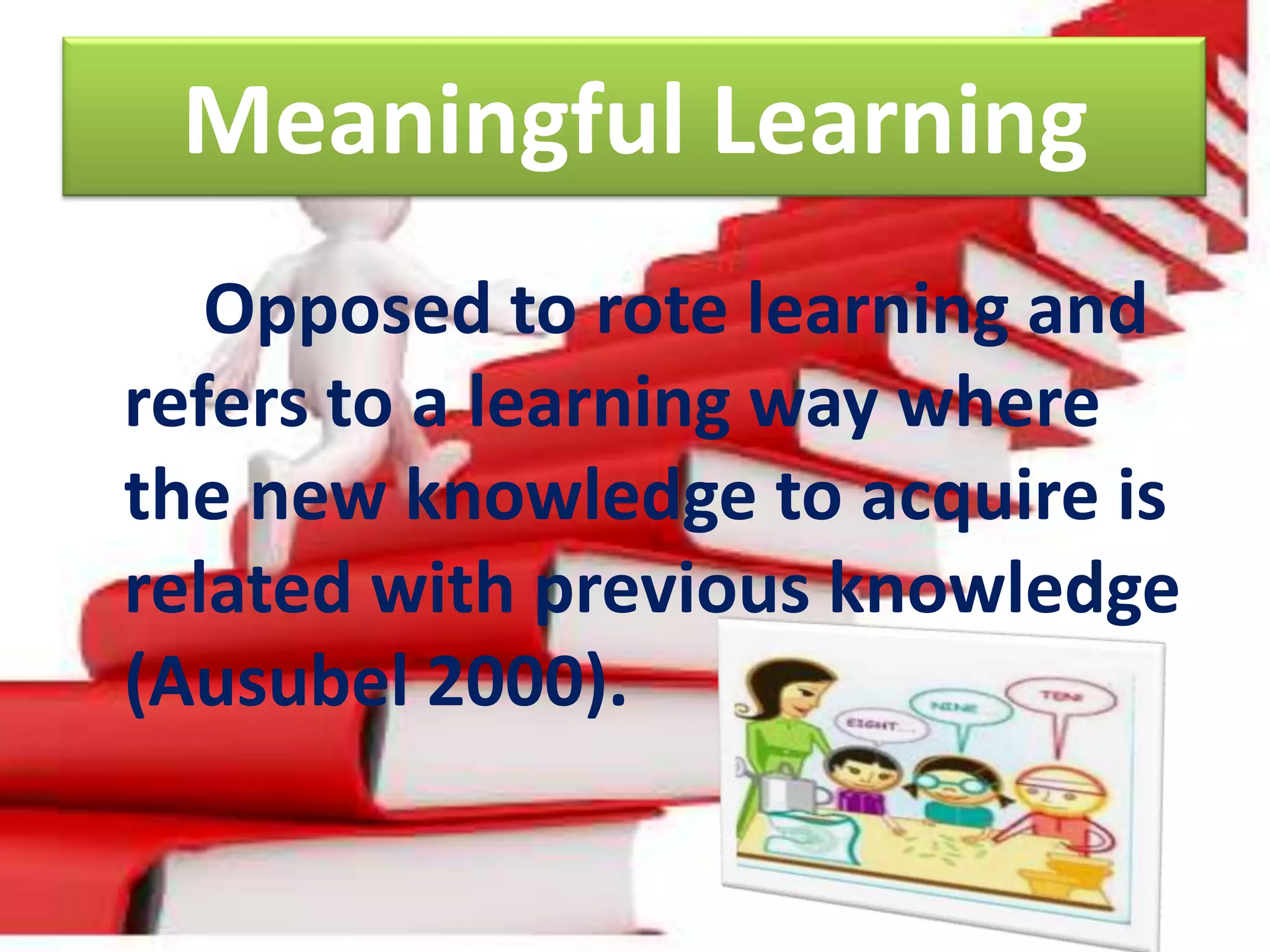 Meaningful Learning

Opposed to rote learning and refers to a learning way where the new knowledge to acquire is related with previous knowledge (Ausubel 2000).

EIGHT....

NINE....

TEN